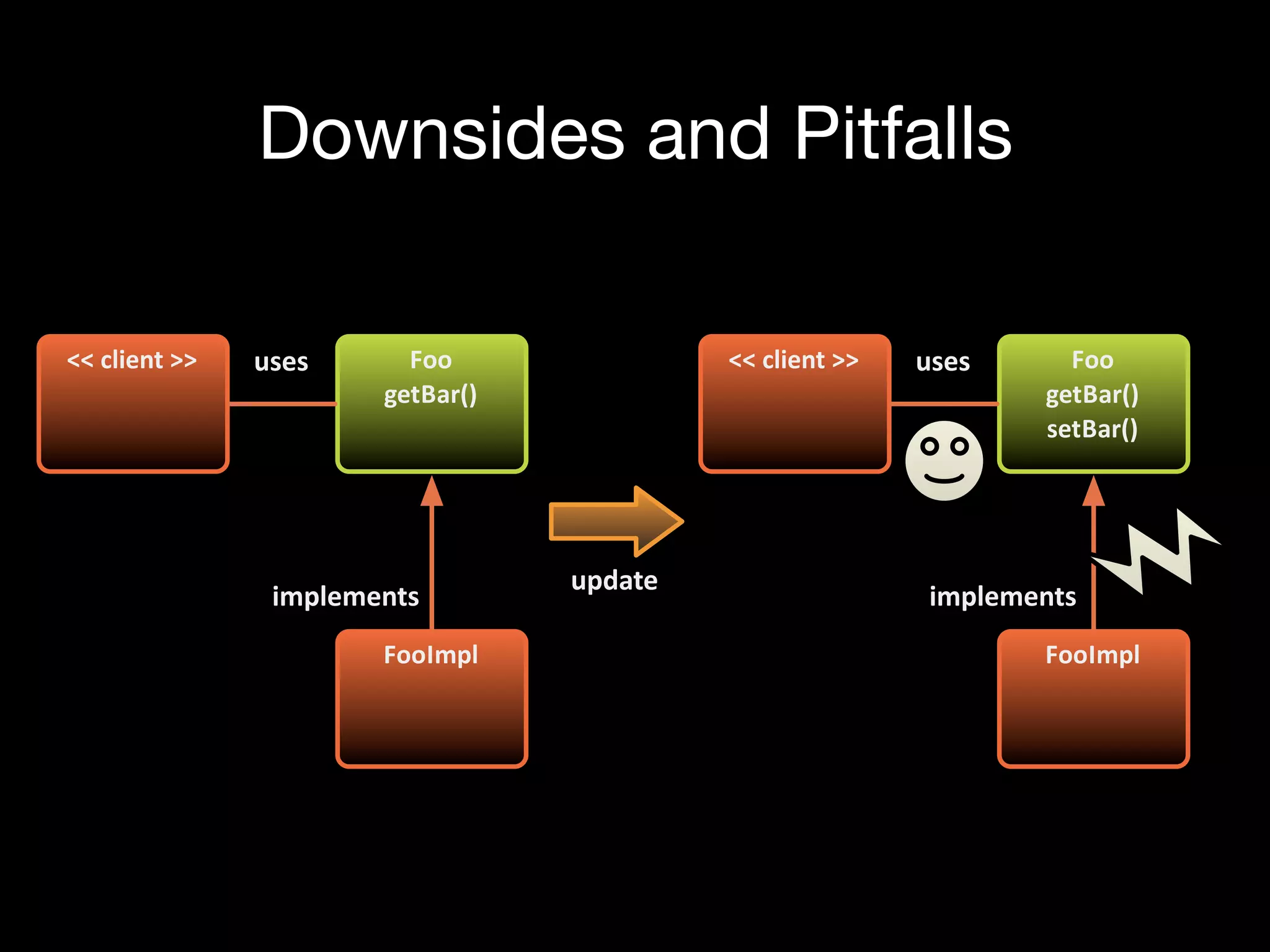 Downsides and Pitfalls

<< client >>

uses

Foo
getBar()

implements

FooImpl

update

<< client >>

uses

Foo
getBar()
setBar()

implements

FooImpl